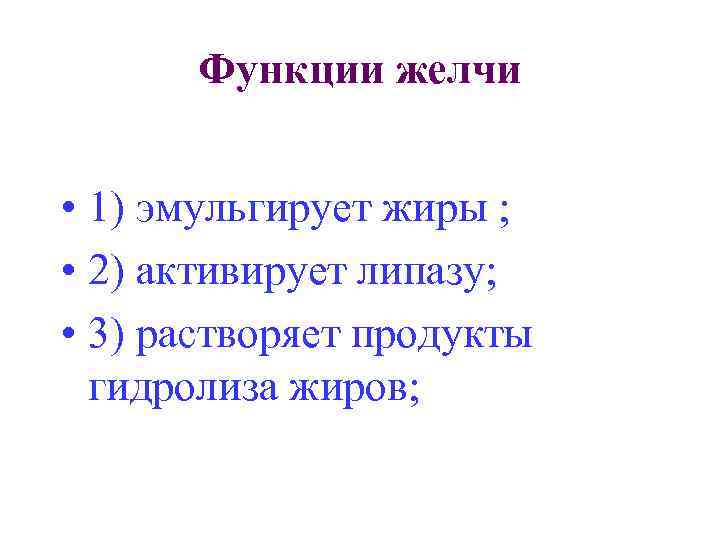 Функции желчи

• 1) эмульгирует жиры ;
• 2) активирует липазу;
• 3) растворяет продукты гидролиза жиров;